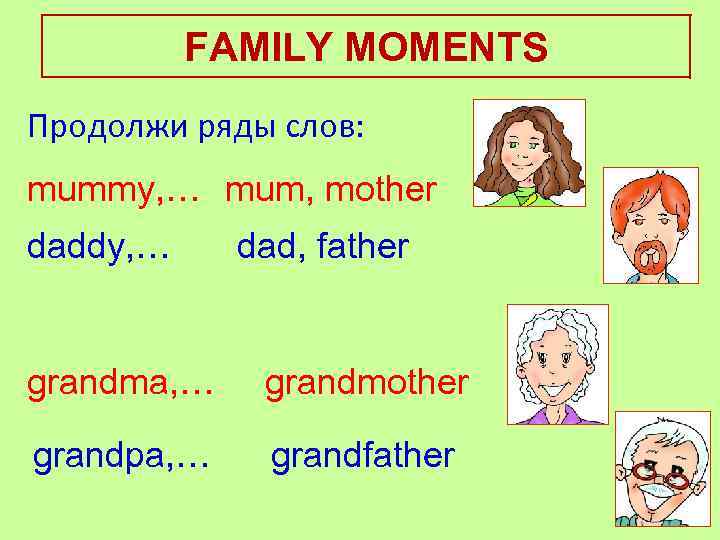 FAMILY MOMENTS

Продолжи ряды слов:

mummy,… mum, mother

daddy,… dad, father

grandma,… grandmother

grandpa,… grandfather